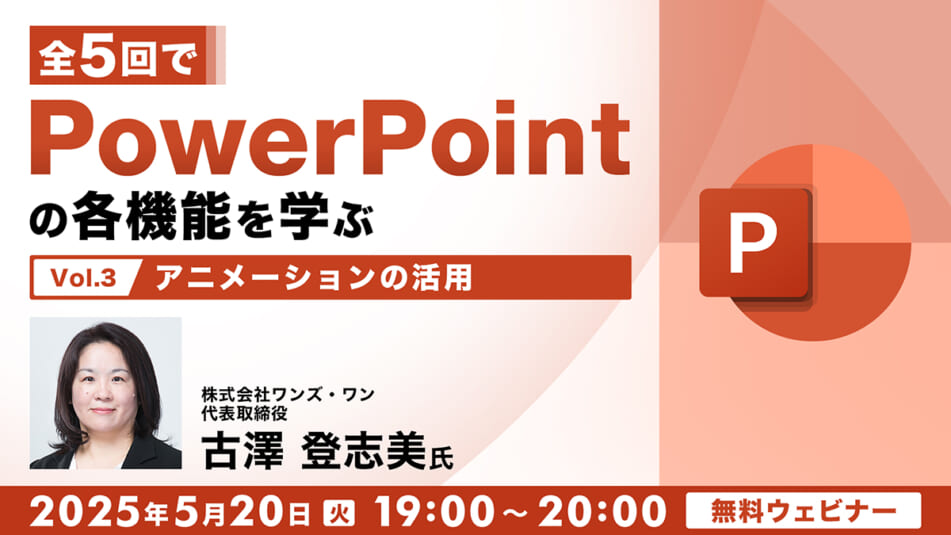 全5回で

PowerPoint

の各機能を学ぶ

Vol.3 アニメーションの活用

P

株式会社ワンズ・ワン
代表取締役
古澤 登志美氏

2025年5月20日 火 19:00～20:00 無料ウェビナー